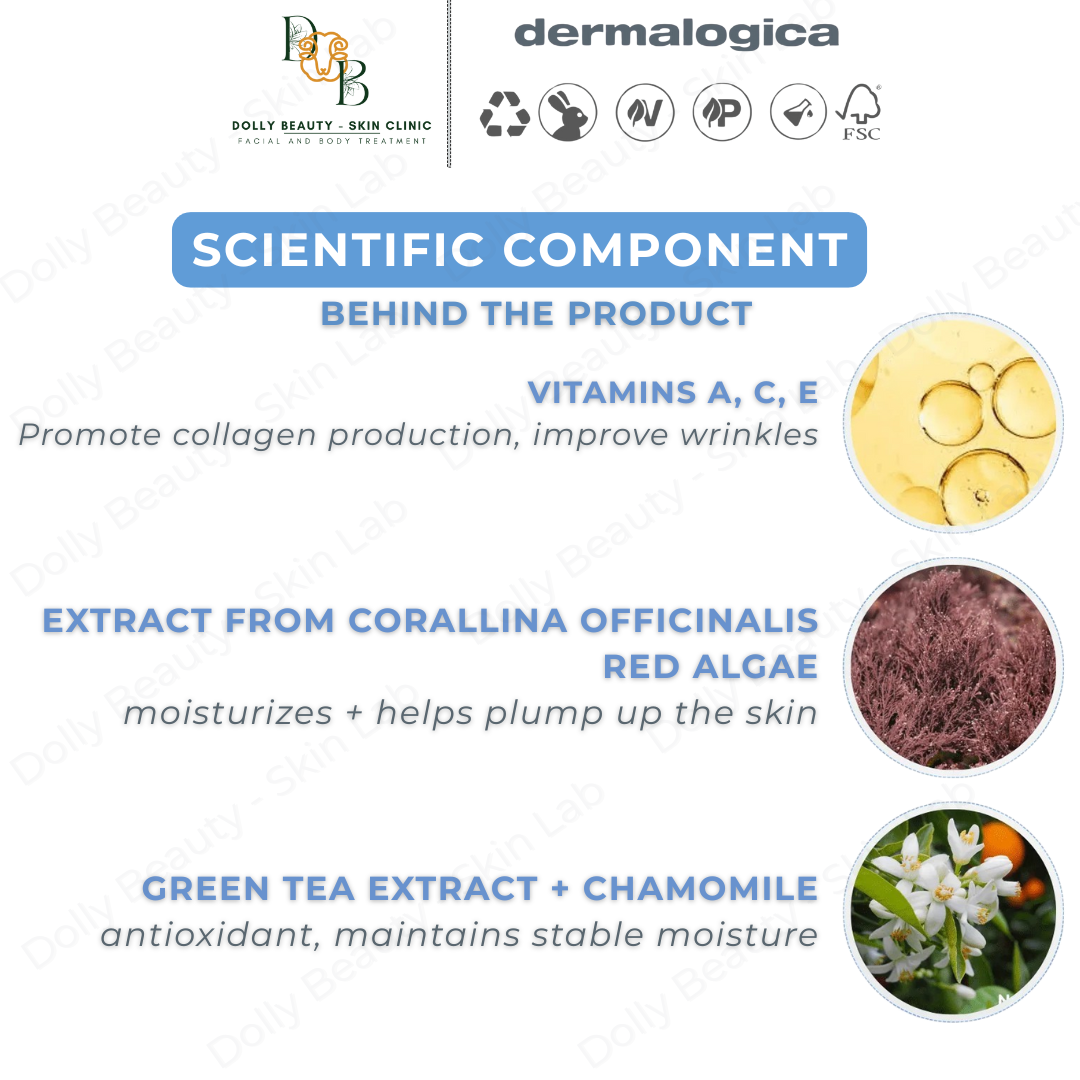 DB
DOLLY BEAUTY - SKIN CLINIC
FACIAL AND BODY TREATMENT

dermalogica

FSC

SCIENTIFIC COMPONENT
BEHIND THE PRODUCT

VITAMINS A, C, E
Promote collagen production, improve wrinkles

EXTRACT FROM CORALLINA OFFICINALIS RED ALGAE
moisturizes + helps plump up the skin

GREEN TEA EXTRACT + CHAMOMILE
antioxidant, maintains stable moisture

Dolly Beauty - Skin Lab